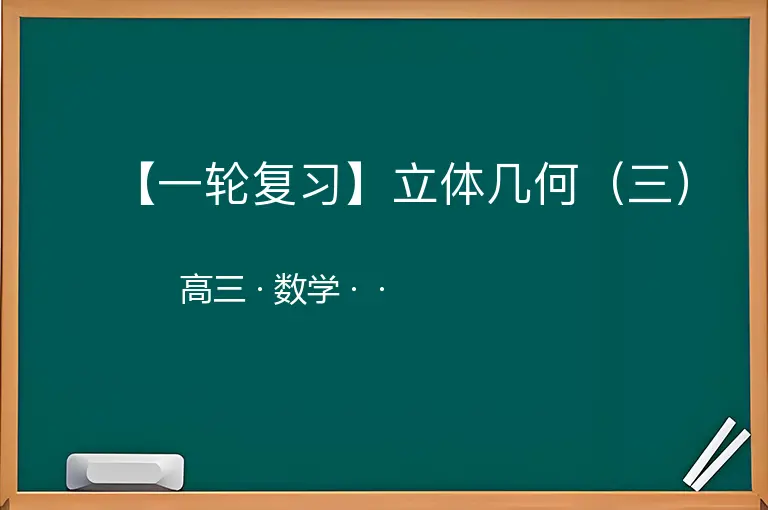 【一轮复习】立体几何（三）

高三 · 数学 · ·